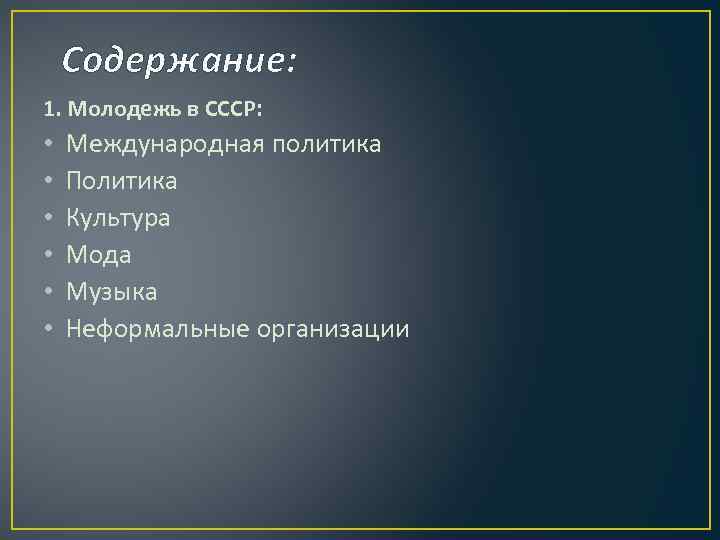 Содержание:

1. Молодежь в СССР:

• Международная политика
• Политика
• Культура
• Мода
• Музыка
• Неформальные организации